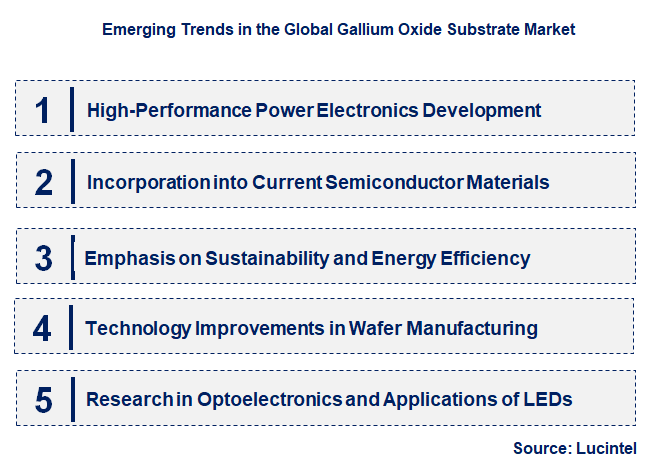 Emerging Trends in the Global Gallium Oxide Substrate Market

1 High-Performance Power Electronics Development

2 Incorporation into Current Semiconductor Materials

3 Emphasis on Sustainability and Energy Efficiency

4 Technology Improvements in Wafer Manufacturing

5 Research in Optoelectronics and Applications of LEDs

Source: Lucintel